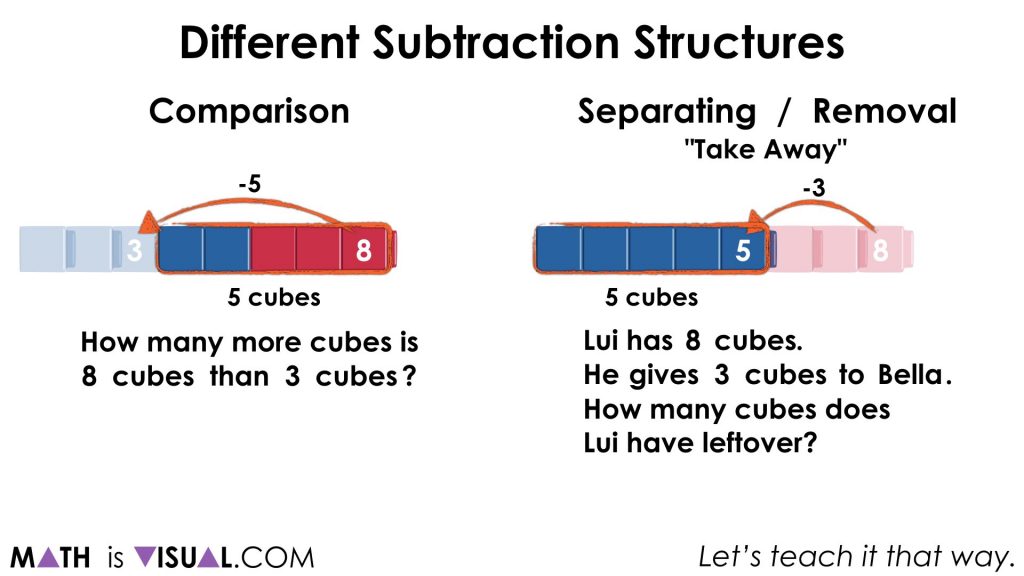 Different Subtraction Structures

Comparison

-5

3

8

5 cubes

How many more cubes is 8 cubes than 3 cubes?

Separating / Removal
"Take Away"

-3

5

8

5 cubes

Lui has 8 cubes.
He gives 3 cubes to Bella.
How many cubes does Lui have leftover?

MATH is VISUAL.COM

Let's teach it that way.